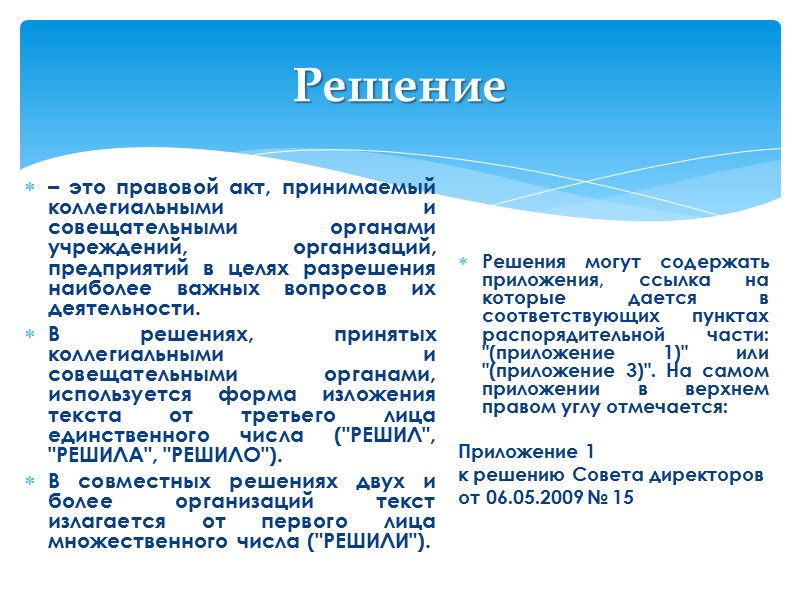 Решение

– это правовой акт, принимаемый коллегиальными и совещательными органами учреждений, организаций, предприятий в целях разрешения наиболее важных вопросов их деятельности.

В решениях, принятых коллегиальными и совещательными органами, используется форма изложения текста от третьего лица единственного числа ("РЕШИЛ", "РЕШИЛА", "РЕШИЛО").

В совместных решениях двух и более организаций текст излагается от первого лица множественного числа ("РЕШИЛИ").

Решения могут содержать приложения, ссылка на которые дается в соответствующих пунктах распорядительной части: "(приложение 1)" или "(приложение 3)". На самом приложении в верхнем правом углу отмечается:

Приложение 1
к решению Совета директоров
от 06.05.2009 № 15